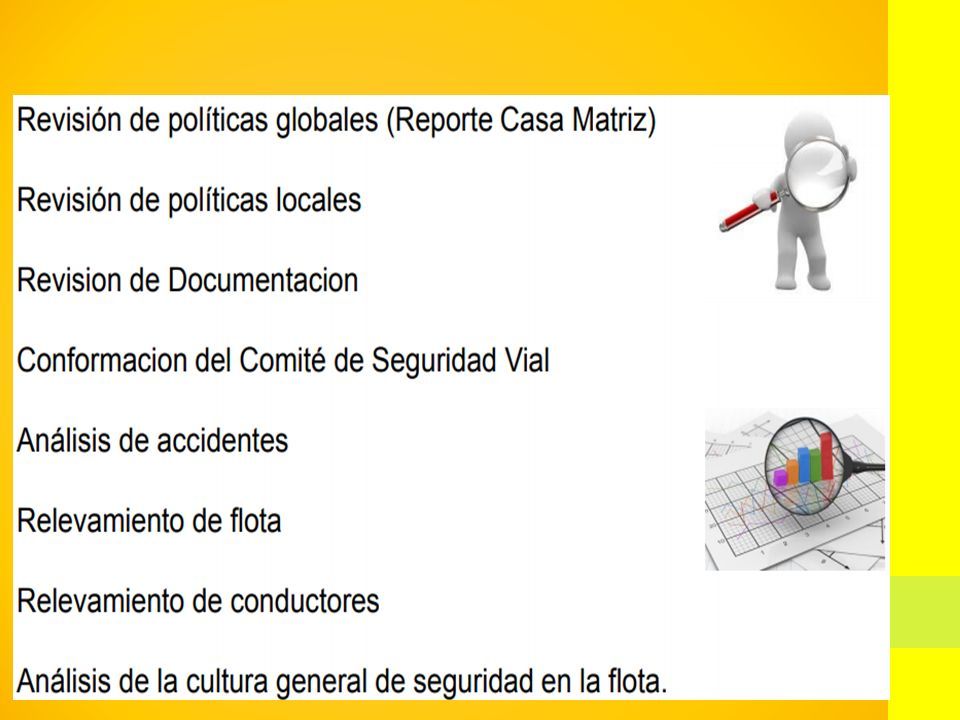 Revisión de políticas globales (Reporte Casa Matriz)

Revisión de políticas locales

Revision de Documentacion

Conformacion del Comité de Seguridad Vial

Análisis de accidentes

Relevamiento de flota

Relevamiento de conductores

Análisis de la cultura general de seguridad en la flota.